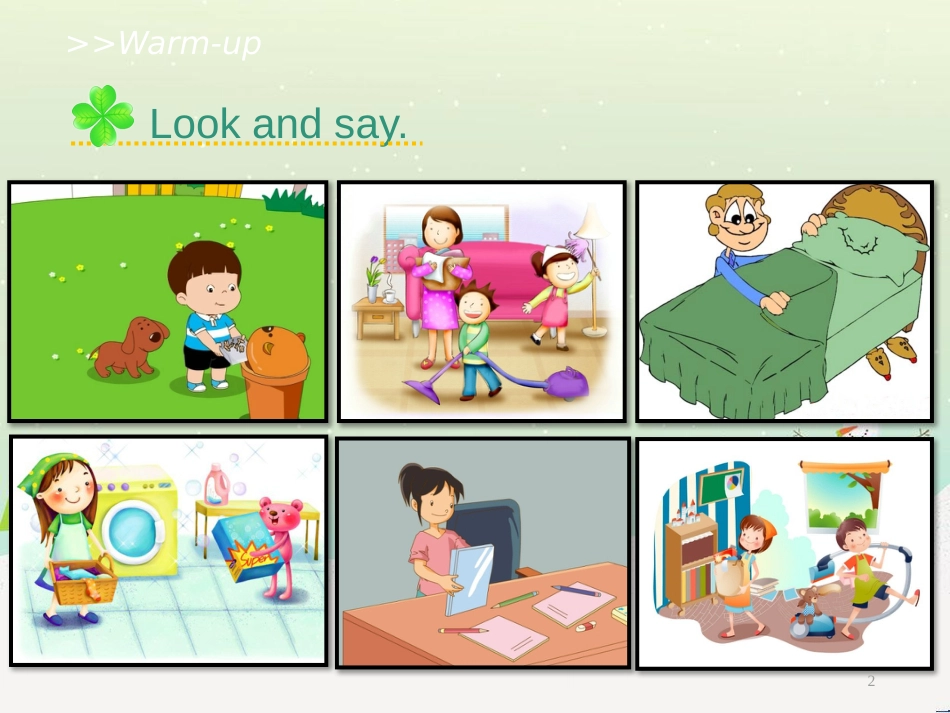 >>Warm-up

Look and say.

Super

2